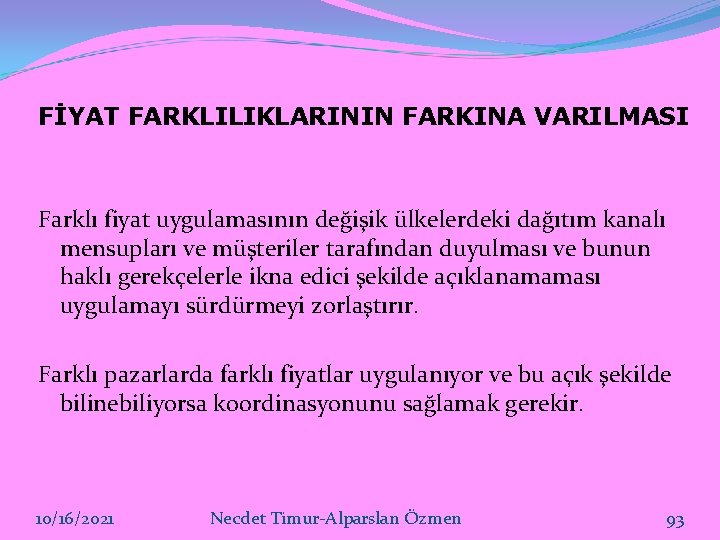 FİYAT FARKLILIKLARININ FARKINA VARILMASI

Farklı fiyat uygulamasının değişik ülkelerdeki dağıtım kanalı mensupları ve müşteriler tarafından duyulması ve bunun haklı gerekçelerle ikna edici şekilde açıklanamaması uygulamayı sürdürmeyi zorlaştırır.

Farklı pazarlarda farklı fiyatlar uygulanıyor ve bu açık şekilde bilinebiliyorsa koordinasyonunu sağlamak gerekir.

10/16/2021

Necdet Timur-Alparslan Özmen

93